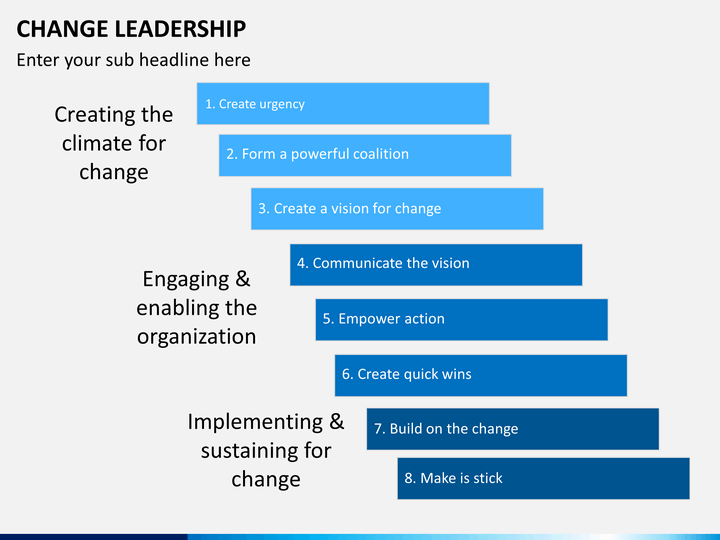 CHANGE LEADERSHIP

Enter your sub headline here

Creating the climate for change

1. Create urgency

2. Form a powerful coalition

3. Create a vision for change

Engaging & enabling the organization

4. Communicate the vision

5. Empower action

6. Create quick wins

Implementing & sustaining for change

7. Build on the change

8. Make is stick